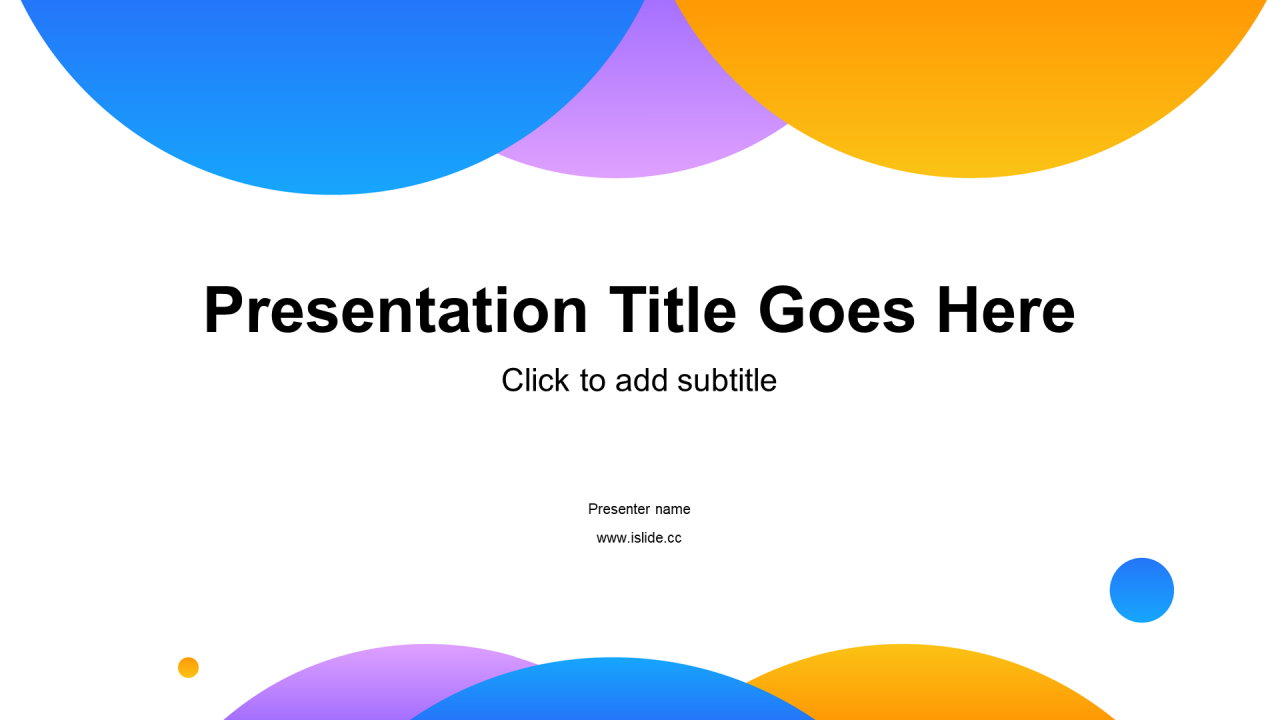 Presentation Title Goes Here

Click to add subtitle

Presenter name

www.islide.cc